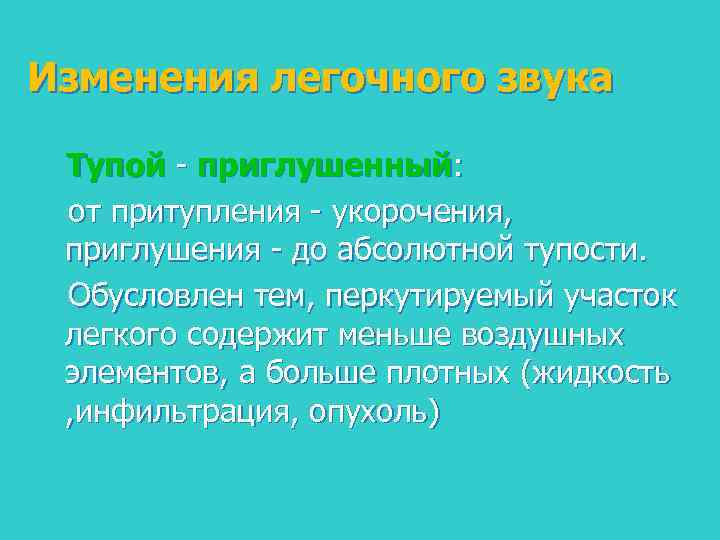 Изменения легочного звука

Тупой - приглушенный:

от притупления - укорочения, приглушения - до абсолютной тупости.

Обусловлен тем, перкутируемый участок легкого содержит меньше воздушных элементов, а больше плотных (жидкость ,инфильтрация, опухоль)